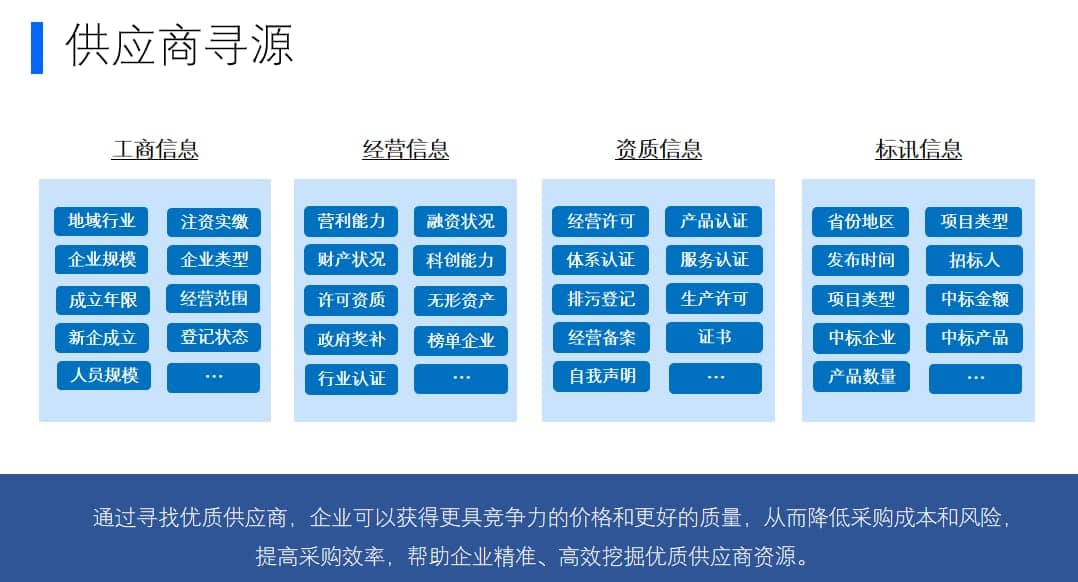 供应商寻源

工商信息

地域行业
注资实缴
企业规模
企业类型
成立年限
经营范围
新企成立
登记状态
人员规模
…

经营信息

营利能力
融资状况
财产状况
科创能力
许可资质
无形资产
政府奖补
榜单企业
行业认证
…

资质信息

经营许可
产品认证
体系认证
服务认证
排污登记
生产许可
经营备案
证书
自我声明
…

标讯信息

省份地区
项目类型
发布时间
招标人
项目类型
中标金额
中标企业
中标产品
产品数量
…

通过寻找优质供应商，企业可以获得更具竞争力的价格和更好的质量，从而降低采购成本和风险，提高采购效率，帮助企业精准、高效挖掘优质供应商资源。